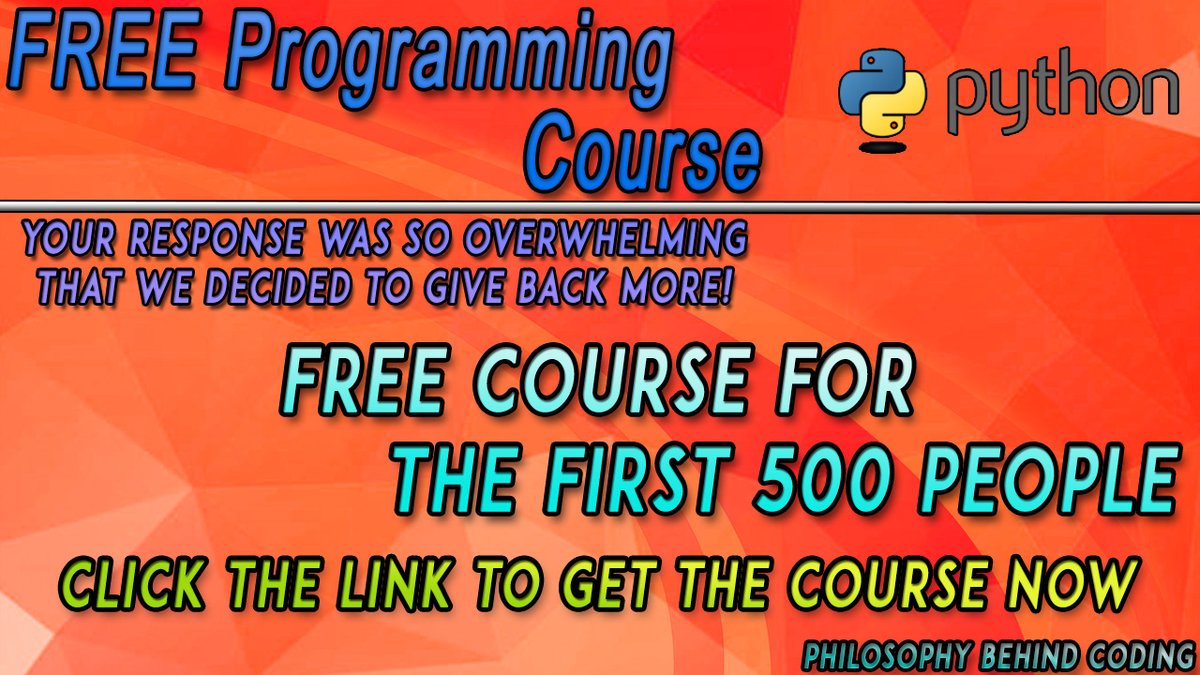 FREE Programming Course

python

YOUR RESPONSE WAS SO OVERWHELMING THAT WE DECIDED TO GIVE BACK MORE!

FREE COURSE FOR THE FIRST 500 PEOPLE

CLICK THE LINK TO GET THE COURSE NOW

PHILOSOPHY BEHIND CODING